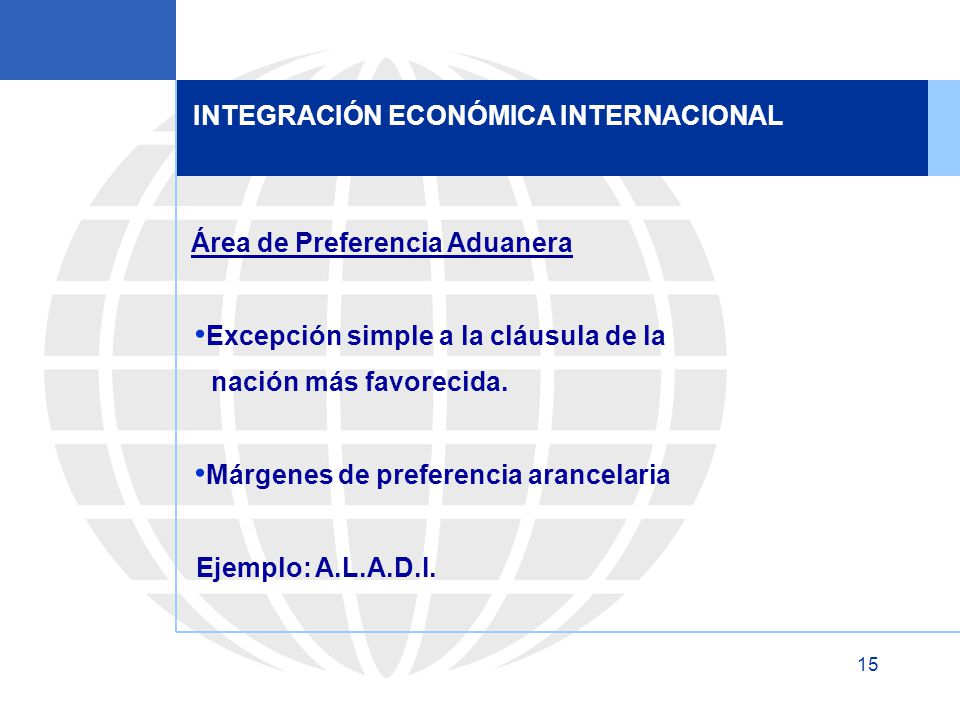 INTEGRACIÓN ECONÓMICA INTERNACIONAL

Área de Preferencia Aduanera

•Excepción simple a la cláusula de la nación más favorecida.

•Márgenes de preferencia arancelaria

Ejemplo: A.L.A.D.I.

15